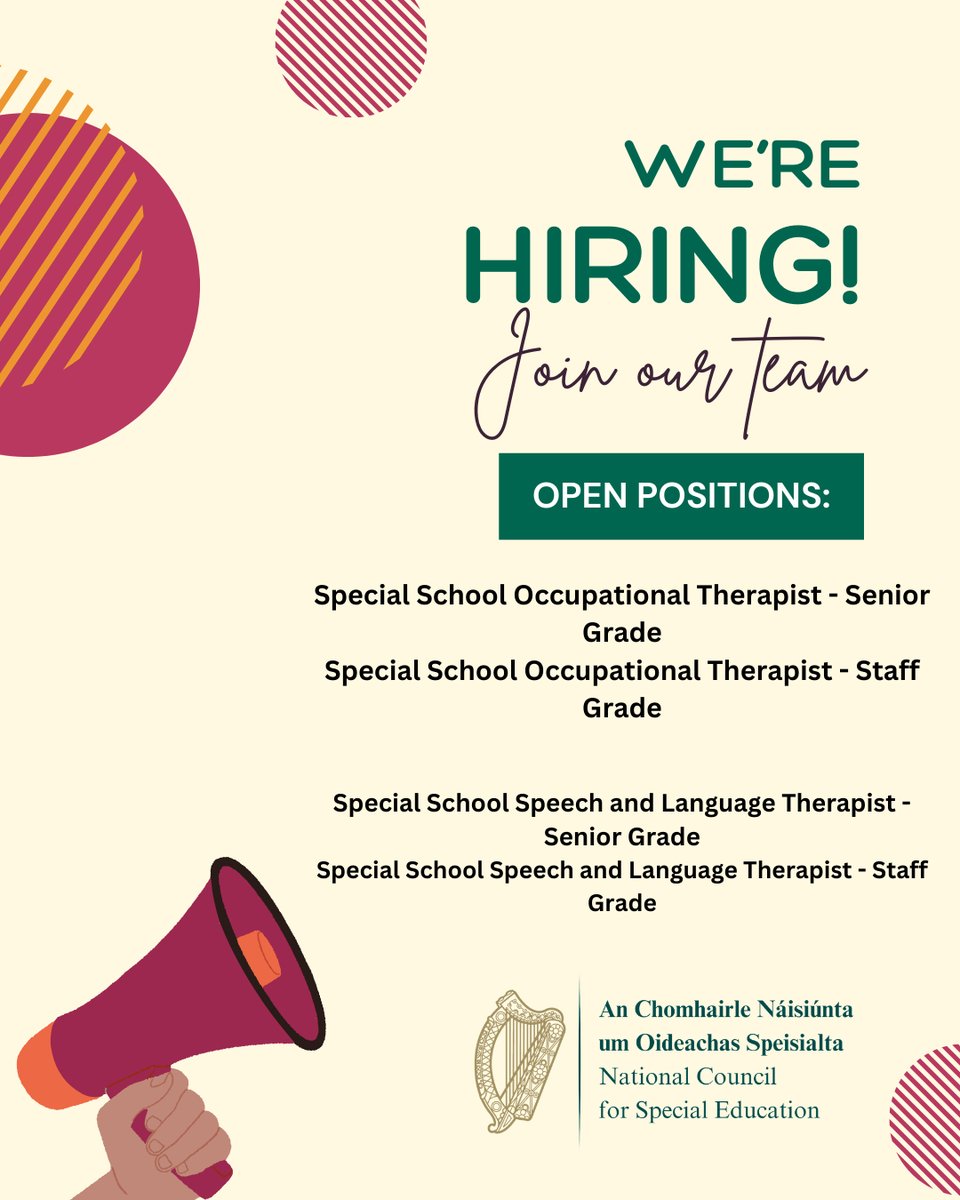 WE'RE HIRING!

Join our team

OPEN POSITIONS:

Special School Occupational Therapist - Senior Grade
Special School Occupational Therapist - Staff Grade

Special School Speech and Language Therapist - Senior Grade
Special School Speech and Language Therapist - Staff Grade

An Chomhairle Náisiúnta um Oideachas Speisialta
National Council for Special Education